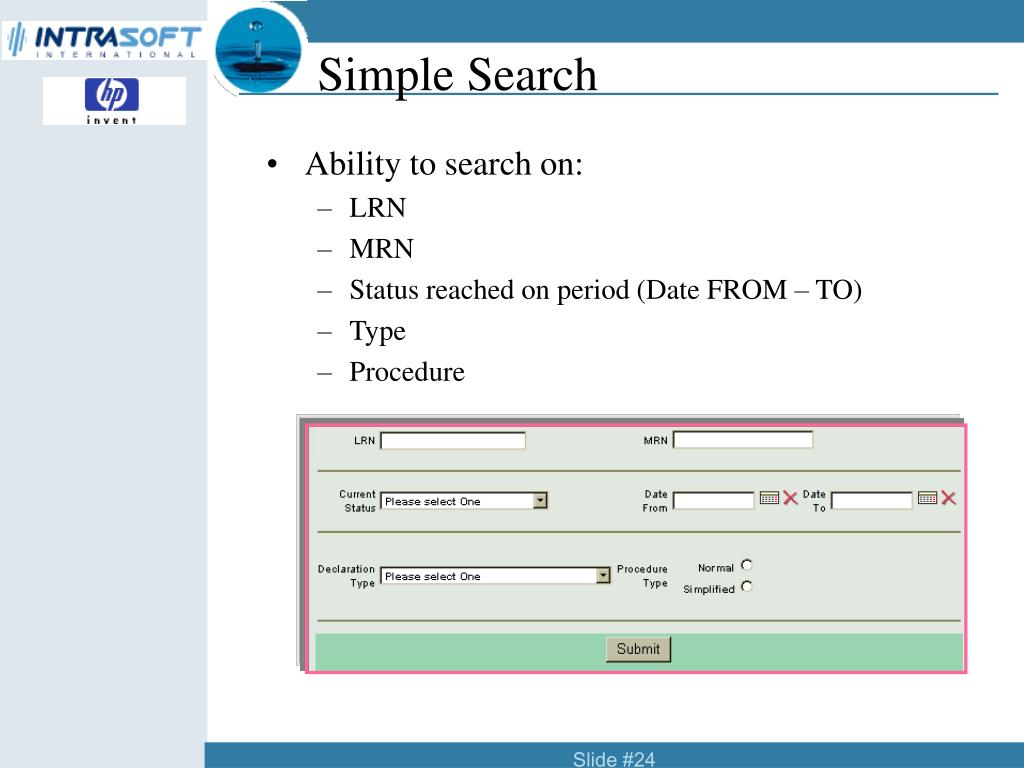 INTRASOFT
INTERNATIONAL

hp
invent

Simple Search

• Ability to search on:
– LRN
– MRN
– Status reached on period (Date FROM – TO)
– Type
– Procedure

LRN

MRN

Current Status
Please select One

Date From

Date To

Declaration Type
Please select One

Procedure Type

Normal

Simplified

Submit

Slide #24